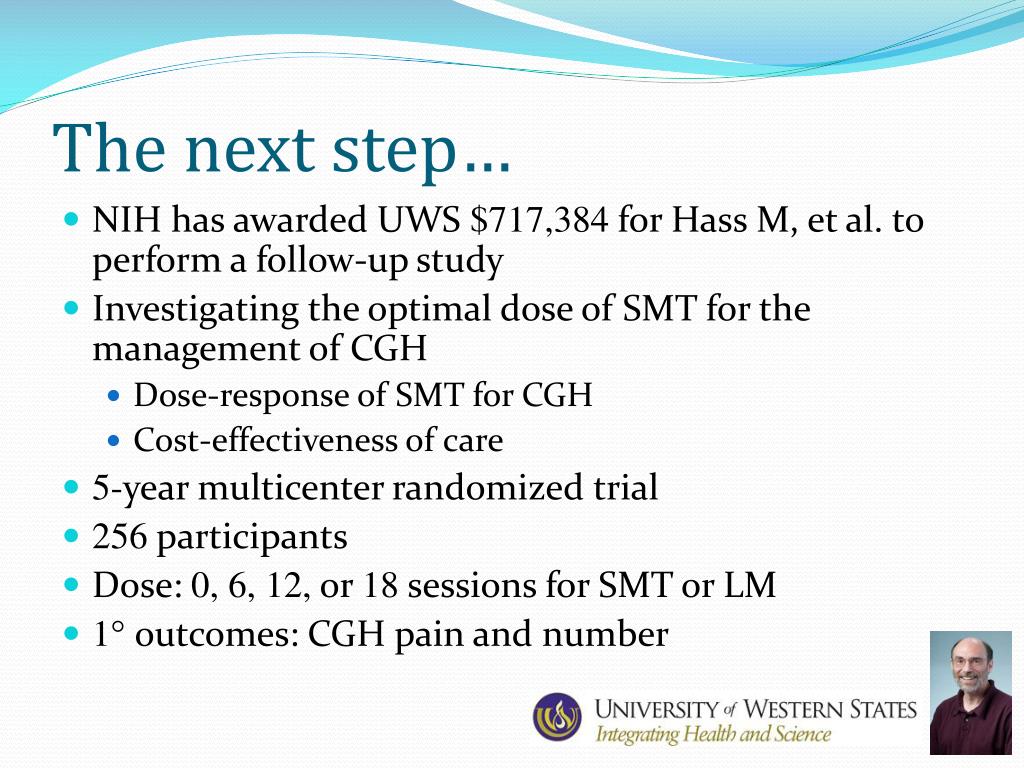 The next step…

- NIH has awarded UWS \$717,384 for Hass M, et al. to perform a follow-up study
- Investigating the optimal dose of SMT for the management of CGH
  - Dose-response of SMT for CGH
  - Cost-effectiveness of care
- 5-year multicenter randomized trial
- 256 participants
- Dose: 0, 6, 12, or 18 sessions for SMT or LM
- 1° outcomes: CGH pain and number

UNIVERSITY of WESTERN STATES
Integrating Health and Science